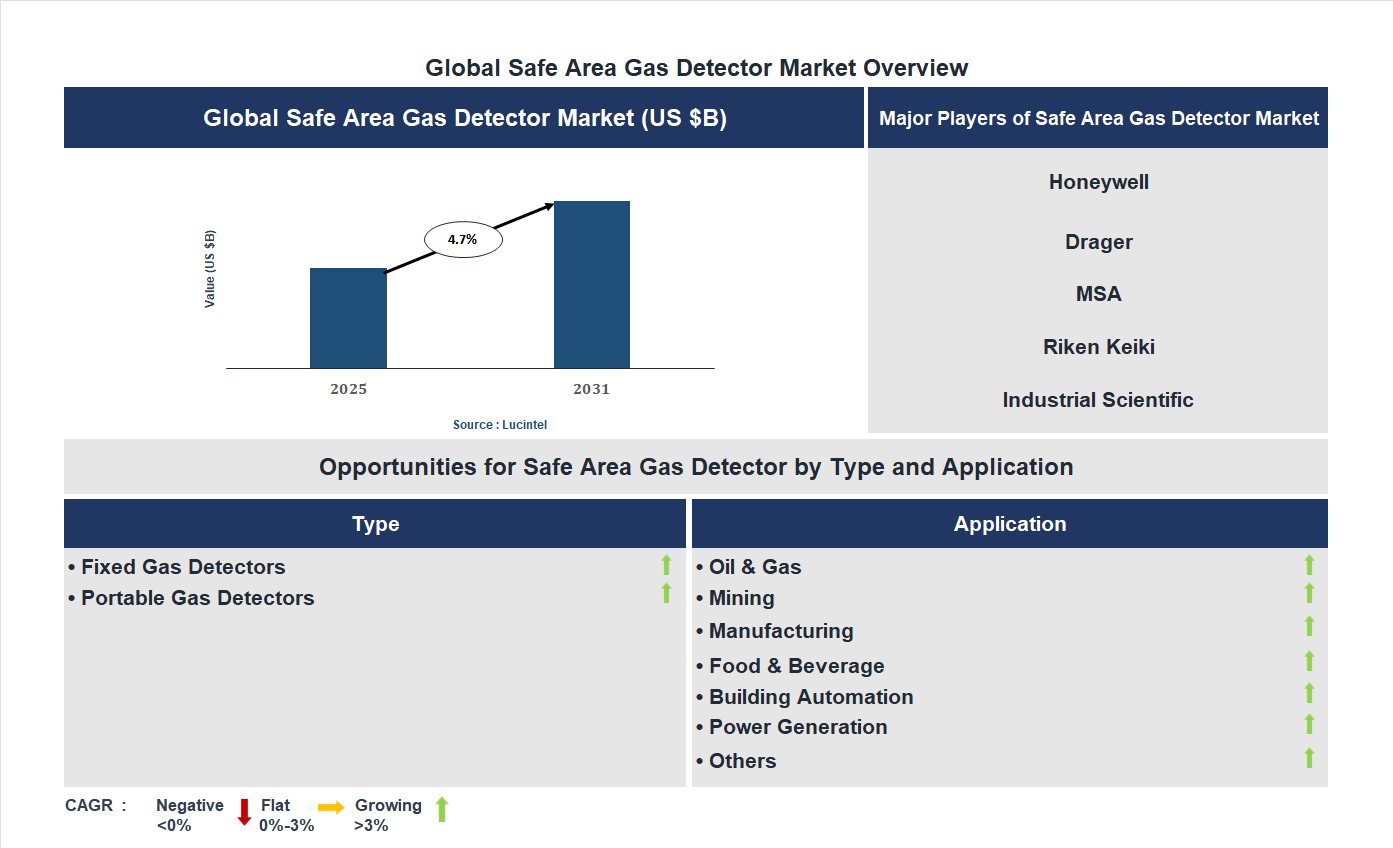 Global Safe Area Gas Detector Market Overview

Global Safe Area Gas Detector Market (US $B)

Value (US $B)

4.7%

2025

2031

Source : Lucintel

Major Players of Safe Area Gas Detector Market

Honeywell

Drager

MSA

Riken Keiki

Industrial Scientific

Opportunities for Safe Area Gas Detector by Type and Application

Type

• Fixed Gas Detectors
• Portable Gas Detectors

Application

• Oil & Gas
• Mining
• Manufacturing
• Food & Beverage
• Building Automation
• Power Generation
• Others

CAGR : Negative <0% Flat 0%-3% Growing >3%